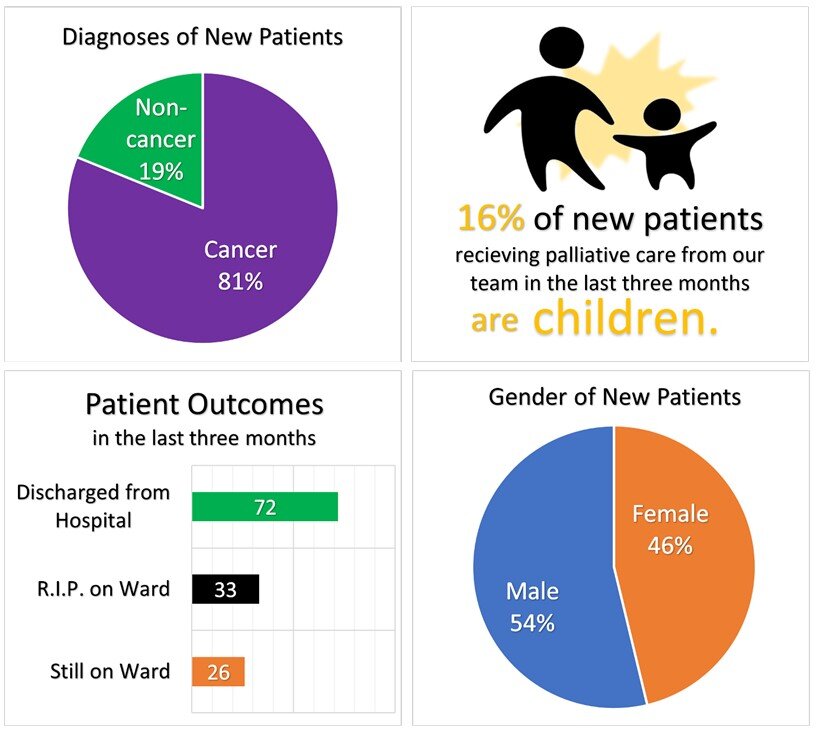 Diagnoses of New Patients

Non-cancer 19%

Cancer 81%

16% of new patients recieving palliative care from our team in the last three months are children.

Patient Outcomes
in the last three months

Discharged from Hospital 72

R.I.P. on Ward 33

Still on Ward 26

Gender of New Patients

Female 46%

Male 54%